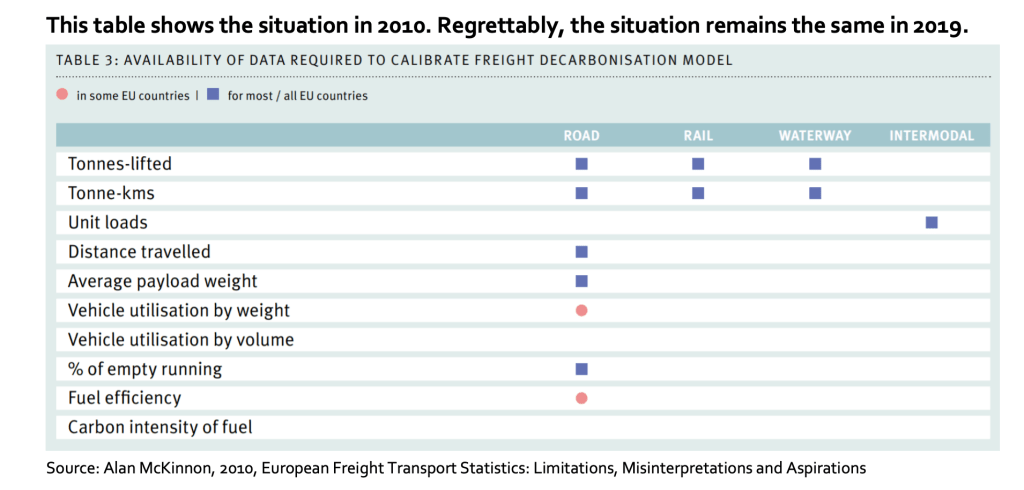 This table shows the situation in 2010. Regrettably, the situation remains the same in 2019.

TABLE 3: AVAILABILITY OF DATA REQUIRED TO CALIBRATE FREIGHT DECARBONISATION MODEL

● in some EU countries | ■ for most / all EU countries

| | ROAD | RAIL | WATERWAY | INTERMODAL |
|---|---|---|---|---|
| Tonnes-lifted | ■ | ■ | ■ | |
| Tonne-kms | ■ | ■ | ■ | |
| Unit loads | | | | ■ |
| Distance travelled | ■ | | | |
| Average payload weight | ■ | | | |
| Vehicle utilisation by weight | ● | | | |
| Vehicle utilisation by volume | | | | |
| % of empty running | ■ | | | |
| Fuel efficiency | ● | | | |
| Carbon intensity of fuel | | | | |

Source: Alan McKinnon, 2010, European Freight Transport Statistics: Limitations, Misinterpretations and Aspirations